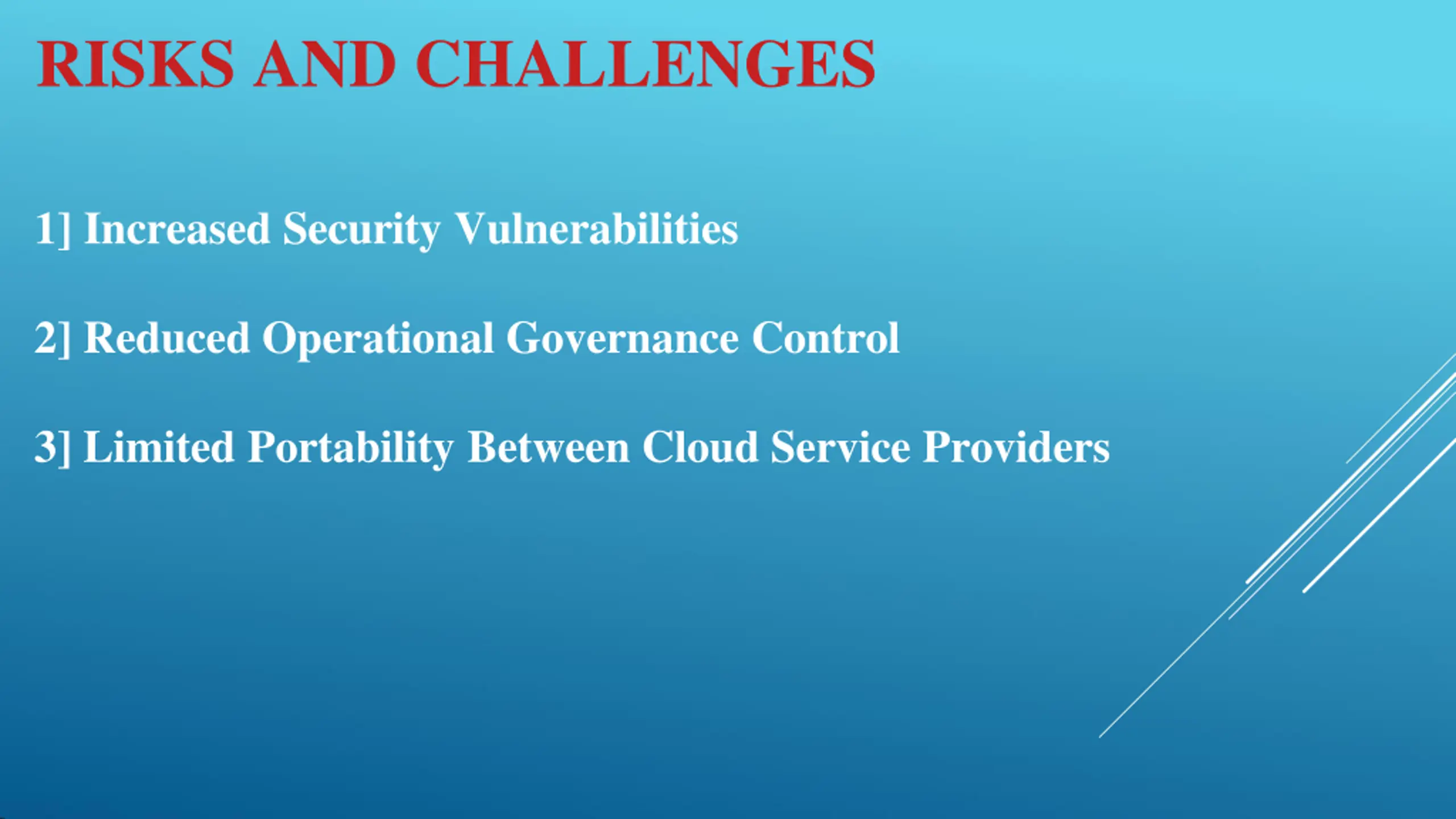 RISKS AND CHALLENGES

1] Increased Security Vulnerabilities

2] Reduced Operational Governance Control

3] Limited Portability Between Cloud Service Providers